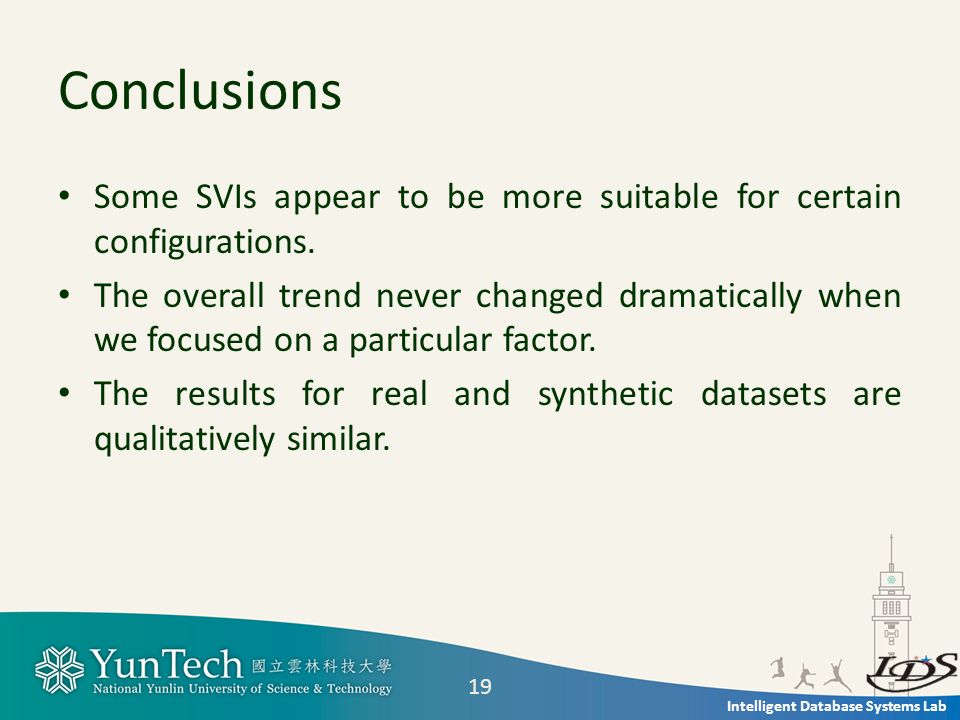 Conclusions

• Some SVIs appear to be more suitable for certain configurations.

• The overall trend never changed dramatically when we focused on a particular factor.

• The results for real and synthetic datasets are qualitatively similar.

YunTech 國立雲林科技大學
National Yunlin University of Science & Technology

19

IDS

Intelligent Database Systems Lab